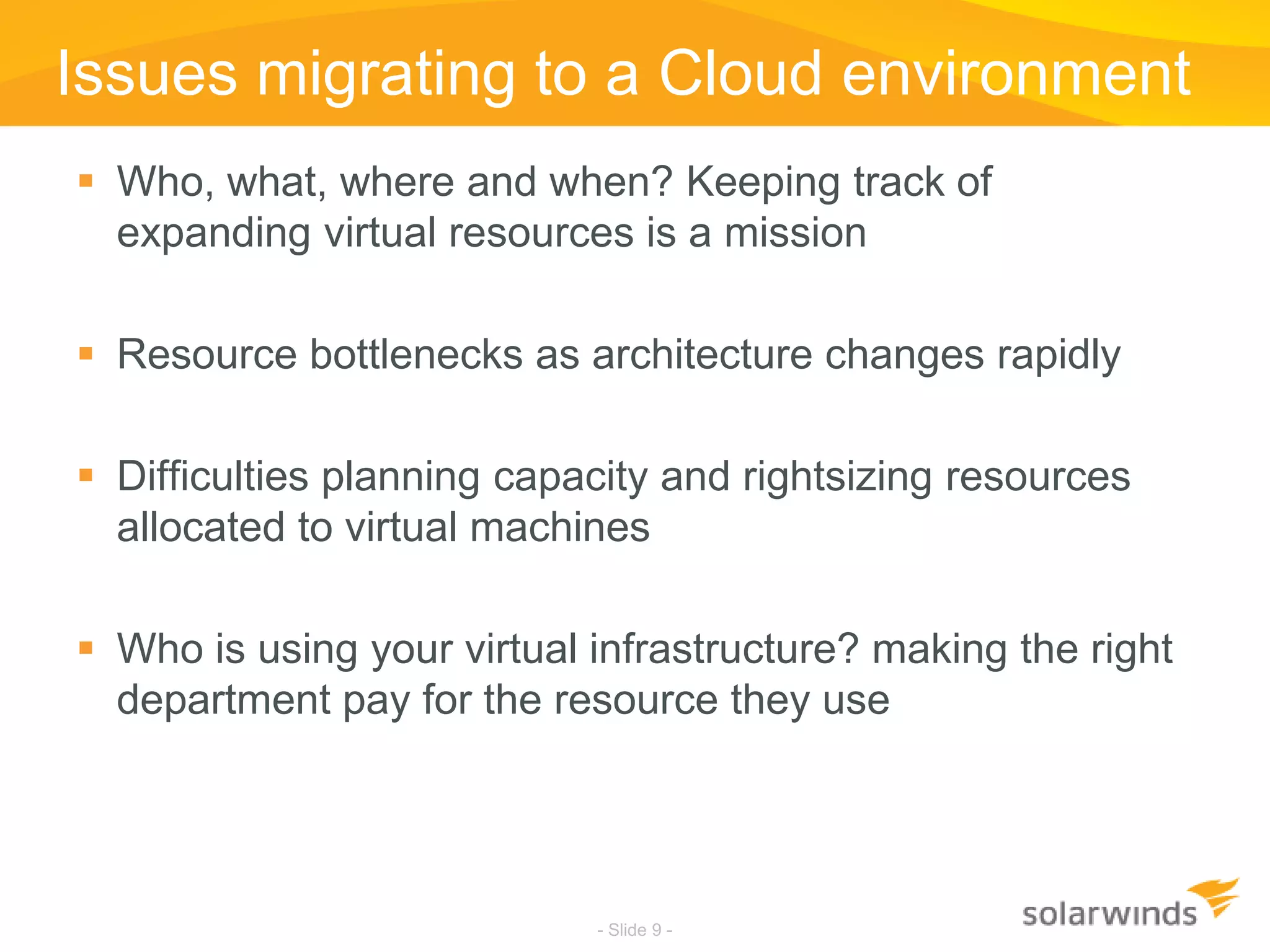 Issues migrating to a Cloud environment

▪ Who, what, where and when? Keeping track of expanding virtual resources is a mission

▪ Resource bottlenecks as architecture changes rapidly

▪ Difficulties planning capacity and rightsizing resources allocated to virtual machines

▪ Who is using your virtual infrastructure? making the right department pay for the resource they use

- Slide 9 -

solarwinds